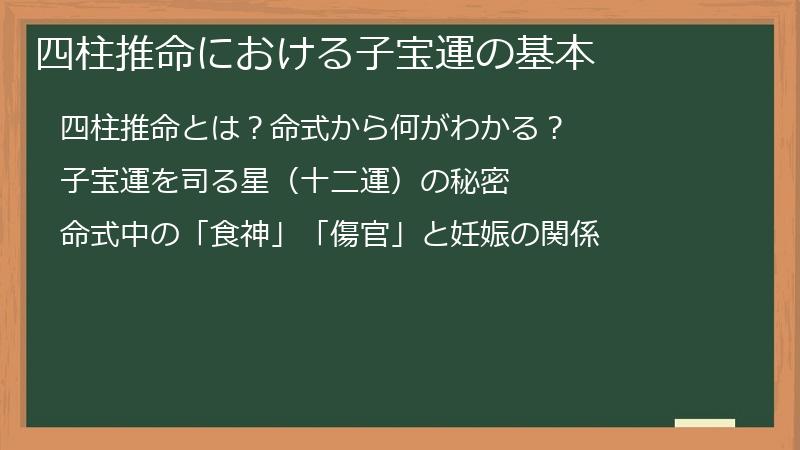 四柱推命における子宝運の基本

四柱推命とは？命式から何がわかる？

子宝運を司る星（十二運）の秘密

命式中の「食神」「傷官」と妊娠の関係